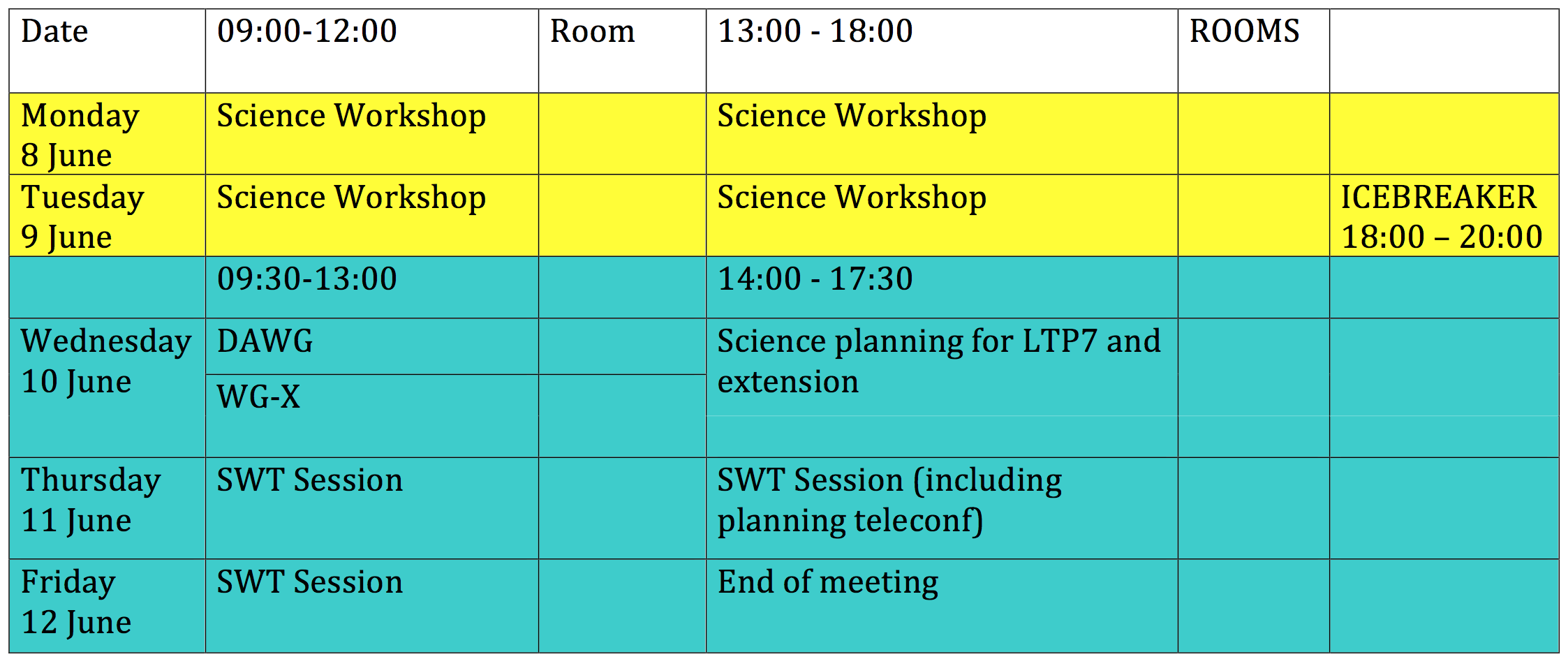 | Date | 09:00-12:00 | Room | 13:00 - 18:00 | ROOMS | |
|---|---|---|---|---|---|
| Monday 8 June | Science Workshop | | Science Workshop | | |
| Tuesday 9 June | Science Workshop | | Science Workshop | | ICEBREAKER 18:00 – 20:00 |
| | 09:30-13:00 | | 14:00 - 17:30 | | |
| Wednesday 10 June | DAWG | | Science planning for LTP7 and extension | | |
| | WG-X | | | | |
| Thursday 11 June | SWT Session | | SWT Session (including planning teleconf) | | |
| Friday 12 June | SWT Session | | End of meeting | | |